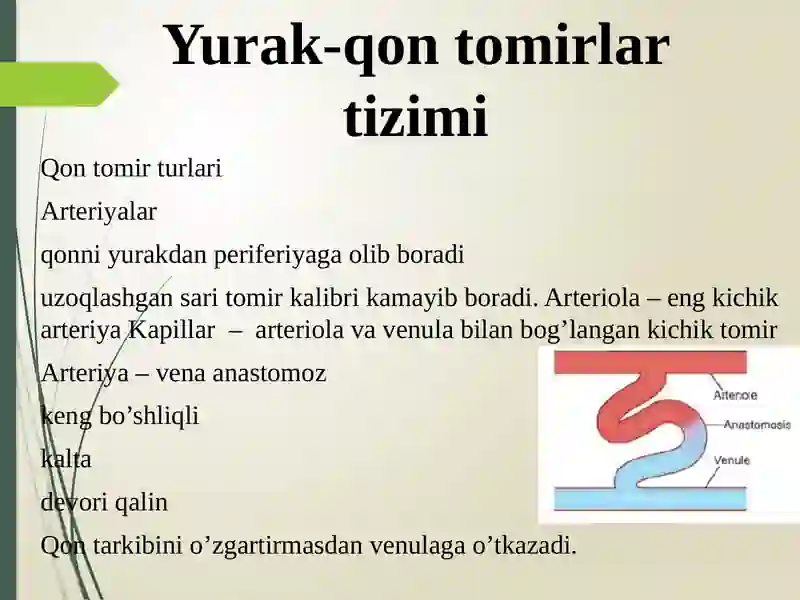 Yurak-qon tomirlar tizimi

Qon tomir turlari

Arteriyalar

qonni yurakdan periferiyaga olib boradi

uzoqlashgan sari tomir kalibri kamayib boradi. Arteriola – eng kichik arteriya Kapillar – arteriola va venula bilan bog’langan kichik tomir

Arteriya – vena anastomoz

keng bo’shliqli

kalta

devori qalin

Qon tarkibini o’zgartirmasdan venulaga o’tkazadi.

Arteriole

Anastomosis

Venule